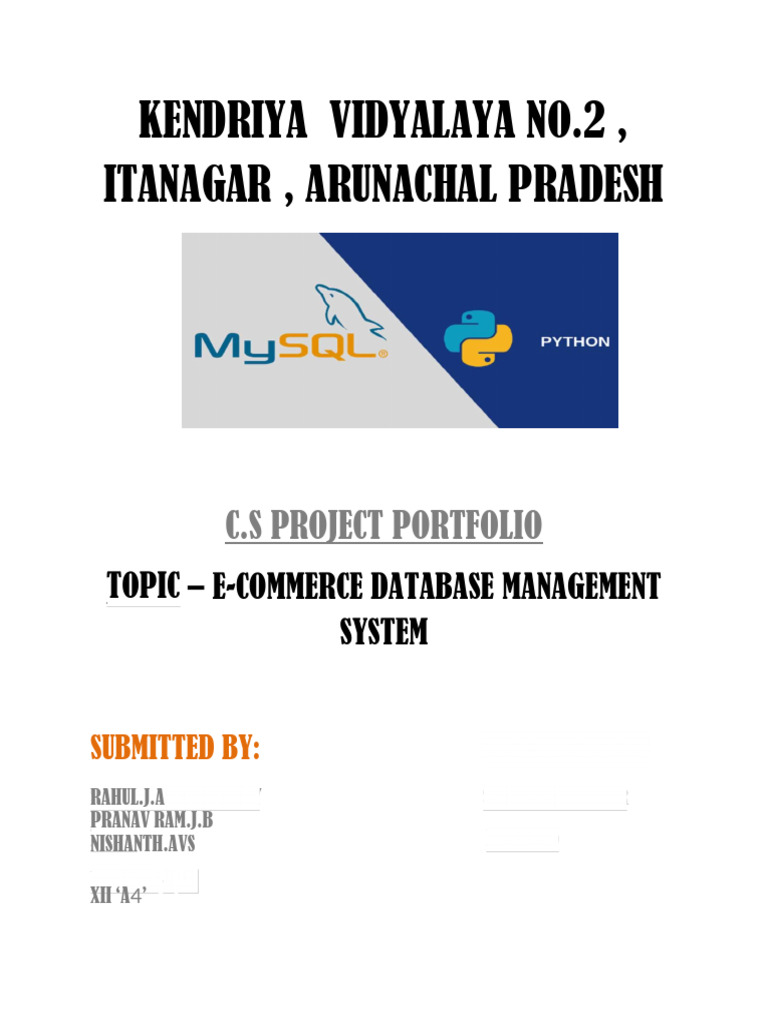 KENDRIYA VIDYALAYA NO.2 , ITANAGAR , ARUNACHAL PRADESH

MySQL

PYTHON

C.S PROJECT PORTFOLIO

TOPIC – E-COMMERCE DATABASE MANAGEMENT SYSTEM

SUBMITTED BY:

RAHUL.J.A
PRANAV RAM.J.B
NISHANTH.AVS

XII 'A4'